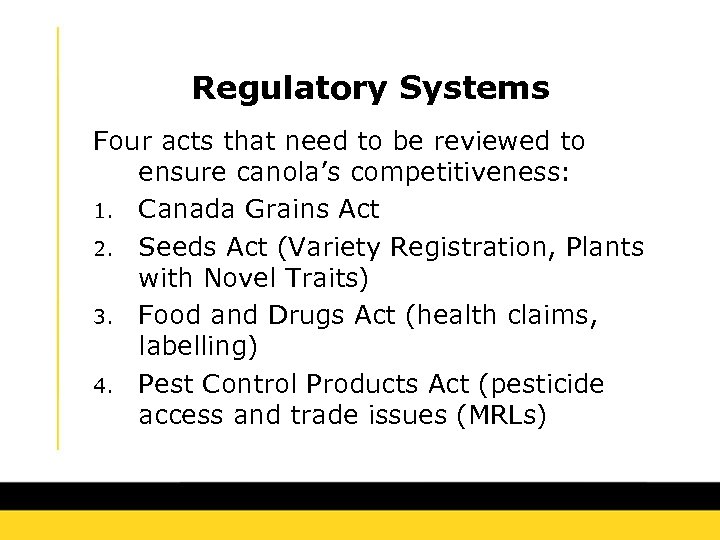 Regulatory Systems

Four acts that need to be reviewed to ensure canola’s competitiveness:

1. Canada Grains Act
2. Seeds Act (Variety Registration, Plants with Novel Traits)
3. Food and Drugs Act (health claims, labelling)
4. Pest Control Products Act (pesticide access and trade issues (MRLs)